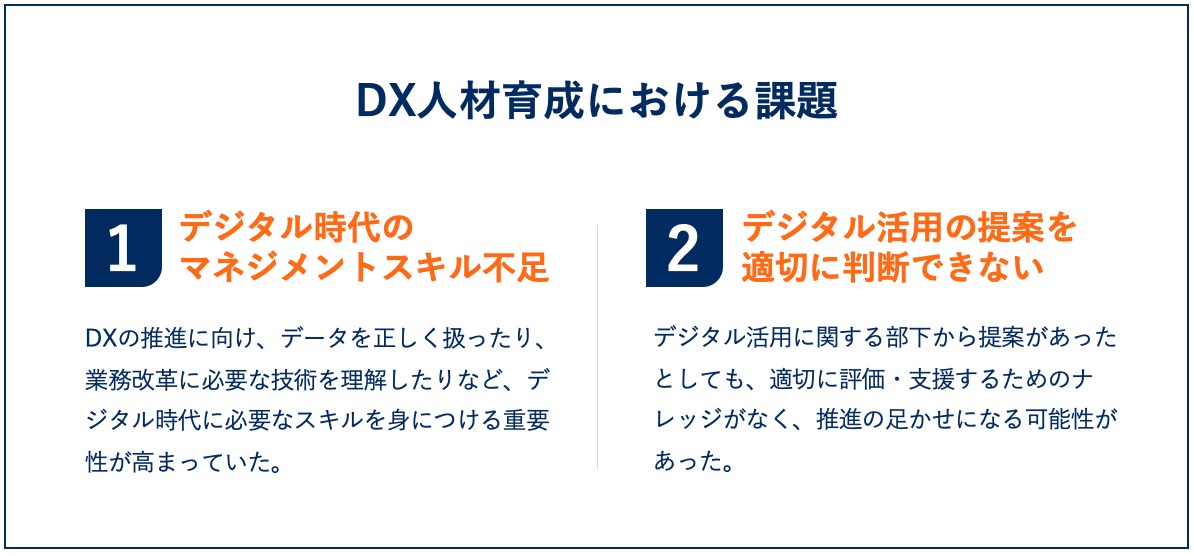 DX人材育成における課題

1
デジタル時代のマネジメントスキル不足

DXの推進に向け、データを正しく扱ったり、業務改革に必要な技術を理解したりなど、デジタル時代に必要なスキルを身につける重要性が高まっていた。

2
デジタル活用の提案を適切に判断できない

デジタル活用に関する部下から提案があったとしても、適切に評価・支援するためのナレッジがなく、推進の足かせになる可能性があった。